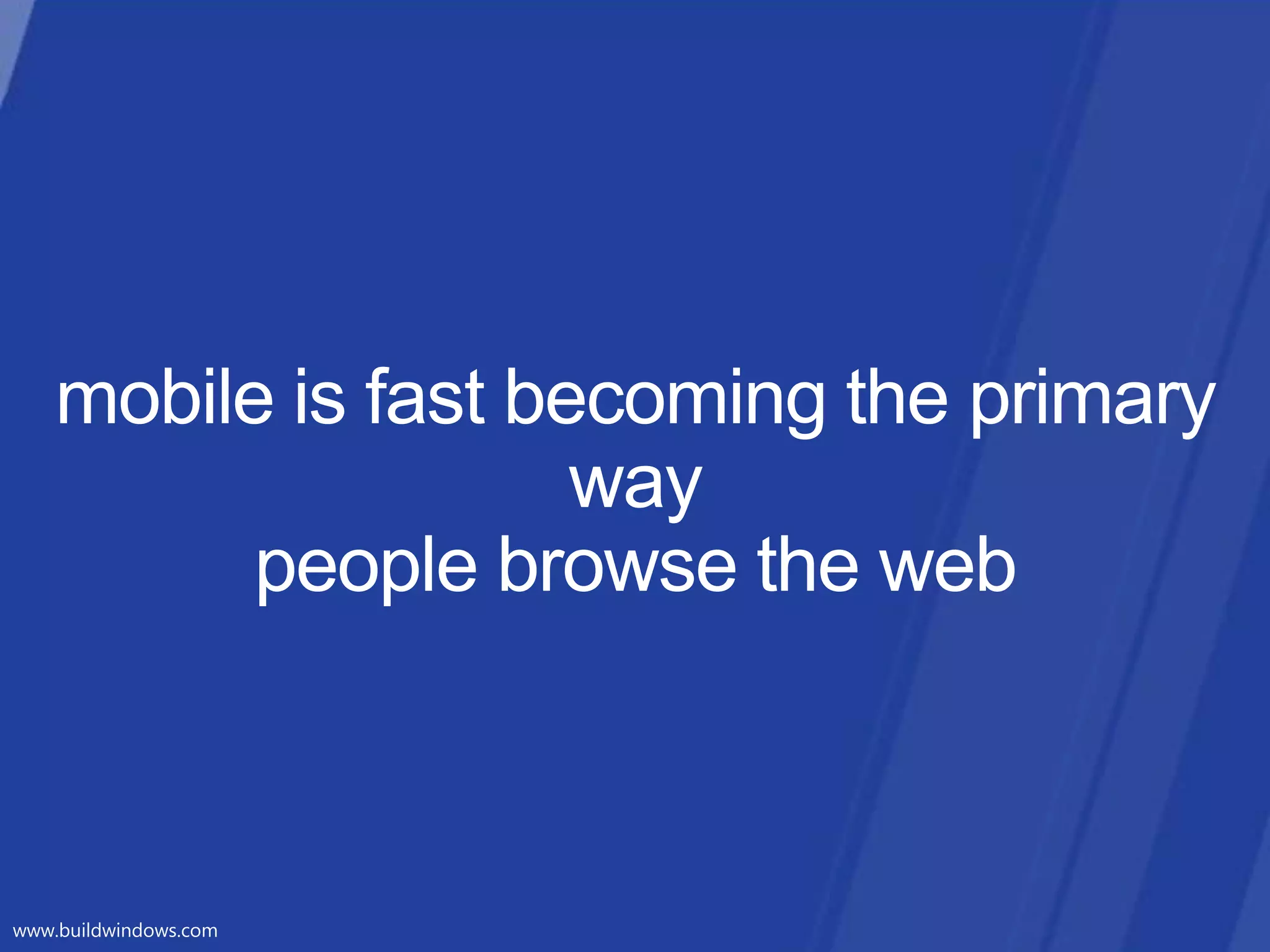 mobile is fast becoming the primary way
people browse the web

www.buildwindows.com